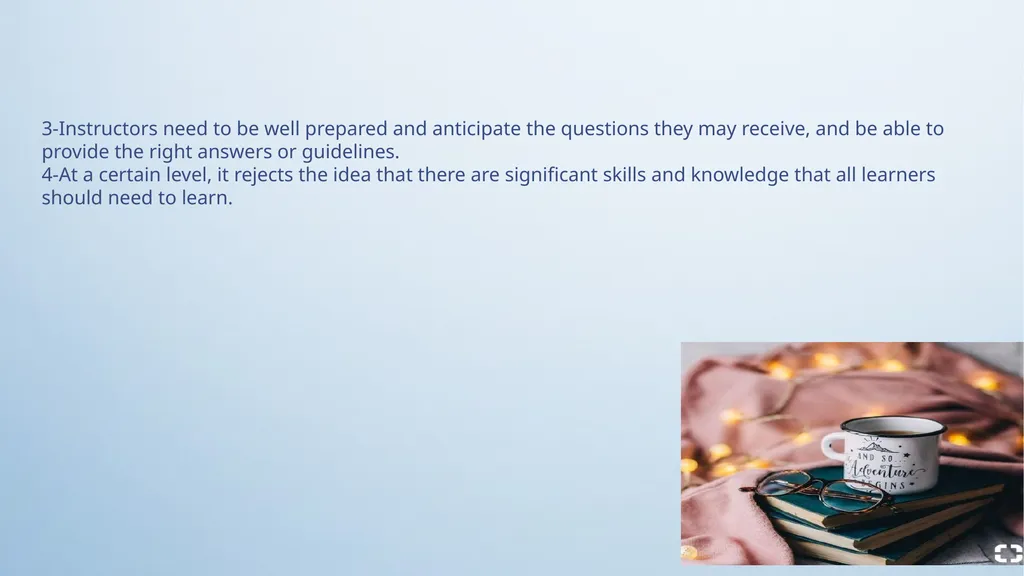 3-Instructors need to be well prepared and anticipate the questions they may receive, and be able to provide the right answers or guidelines.
4-At a certain level, it rejects the idea that there are significant skills and knowledge that all learners should need to learn.

AND SO Adventure BEGINS